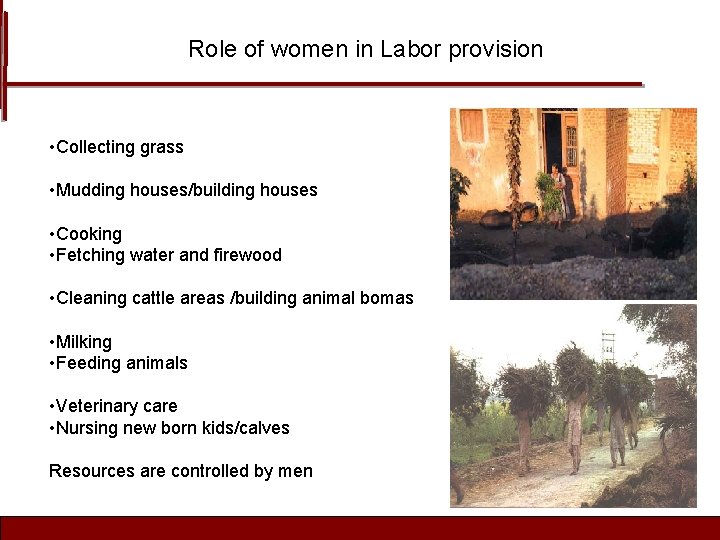 Role of women in Labor provision

•Collecting grass

•Mudding houses/building houses

•Cooking
•Fetching water and firewood

•Cleaning cattle areas /building animal bomas

•Milking
•Feeding animals

•Veterinary care
•Nursing new born kids/calves

Resources are controlled by men